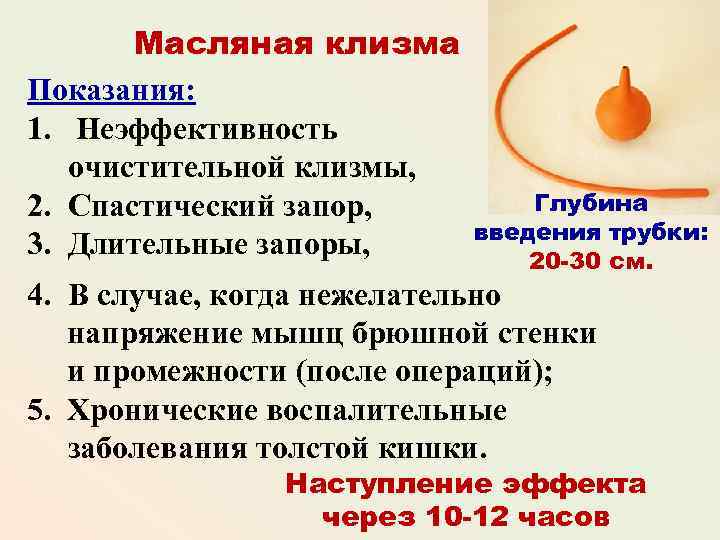 Масляная клизма

Показания:

1. Неэффективность очистительной клизмы,
2. Спастический запор,
3. Длительные запоры,
4. В случае, когда нежелательно напряжение мышц брюшной стенки и промежности (после операций);
5. Хронические воспалительные заболевания толстой кишки.

Глубина введения трубки: 20-30 см.

Наступление эффекта через 10-12 часов